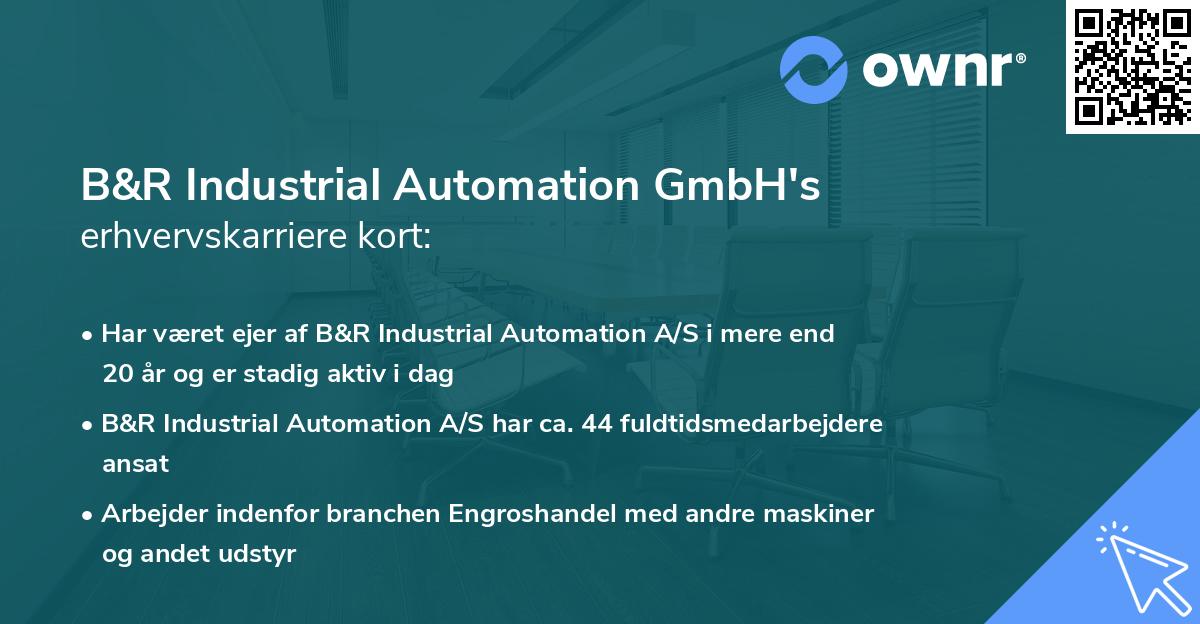 ownr®

B&R Industrial Automation GmbH's erhvervskarriere kort:

• Har været ejer af B&R Industrial Automation A/S i mere end 20 år og er stadig aktiv i dag

• B&R Industrial Automation A/S har ca. 44 fuldtidsmedarbejdere ansat

• Arbejder indenfor branchen Engroshandel med andre maskiner og andet udstyr